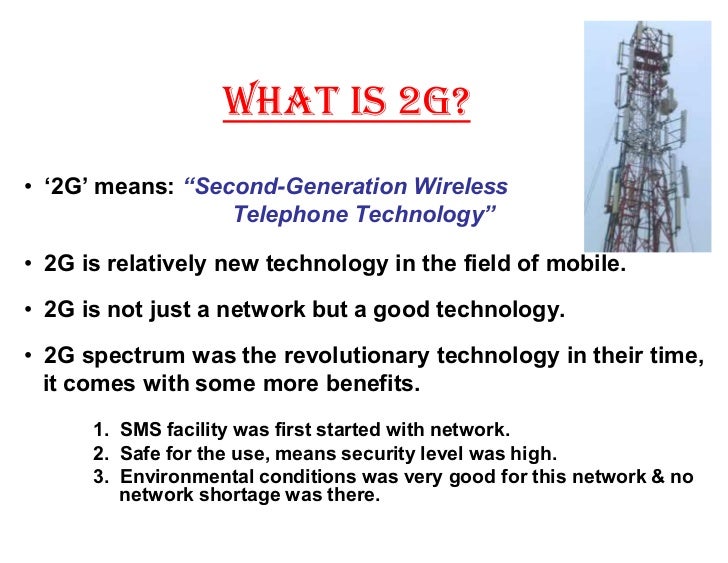 WHAT IS 2G?

• ‘2G’ means: “Second-Generation Wireless Telephone Technology”

• 2G is relatively new technology in the field of mobile.

• 2G is not just a network but a good technology.

• 2G spectrum was the revolutionary technology in their time, it comes with some more benefits.

1. SMS facility was first started with network.
2. Safe for the use, means security level was high.
3. Environmental conditions was very good for this network & no network shortage was there.